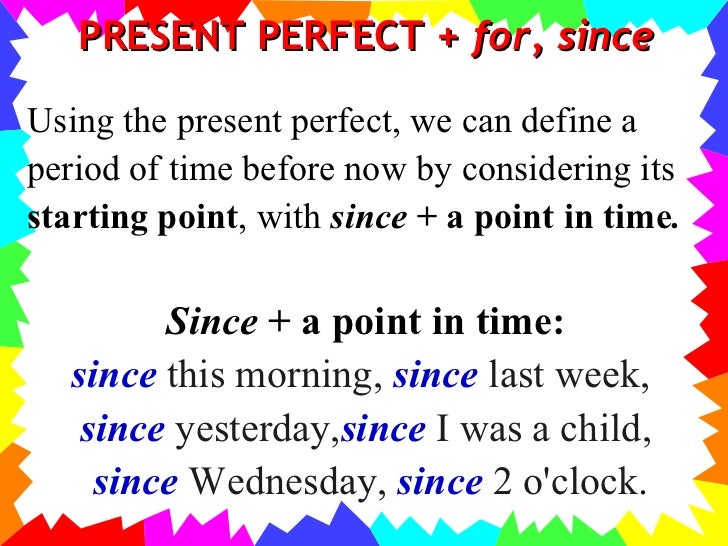 PRESENT PERFECT + for, since

Using the present perfect, we can define a period of time before now by considering its starting point, with since + a point in time.

Since + a point in time:
since this morning, since last week, since yesterday,since I was a child, since Wednesday, since 2 o'clock.